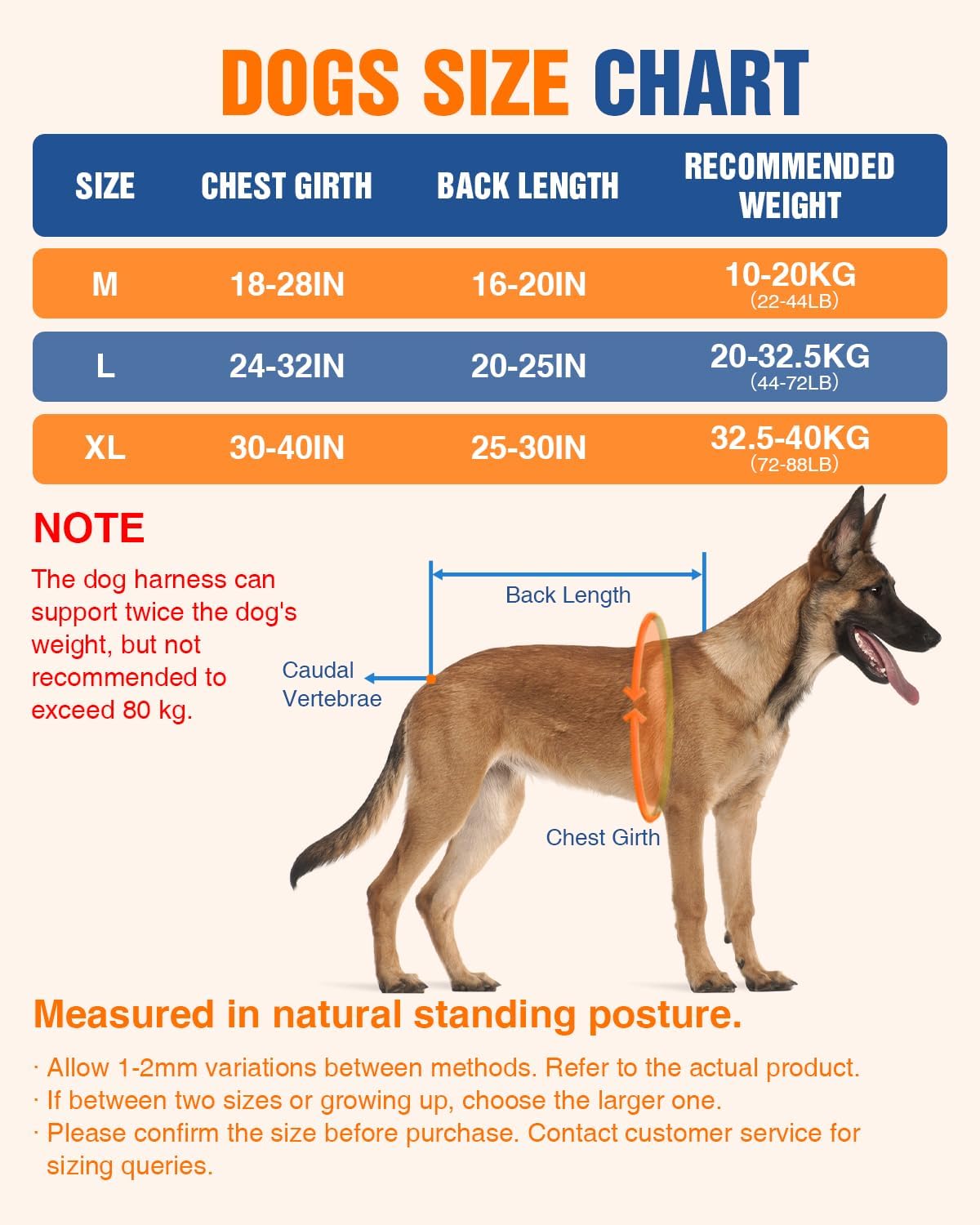 DOGS SIZE CHART

| SIZE | CHEST GIRTH | BACK LENGTH | RECOMMENDED WEIGHT |
|---|---|---|---|
| M | 18-28IN | 16-20IN | 10-20KG (22-44LB) |
| L | 24-32IN | 20-25IN | 20-32.5KG (44-72LB) |
| XL | 30-40IN | 25-30IN | 32.5-40KG (72-88LB) |

NOTE

The dog harness can support twice the dog's weight, but not recommended to exceed 80 kg.

Back Length

Caudal Vertebrae

Chest Girth

Measured in natural standing posture.

· Allow 1-2mm variations between methods. Refer to the actual product.
· If between two sizes or growing up, choose the larger one.
· Please confirm the size before purchase. Contact customer service for sizing queries.